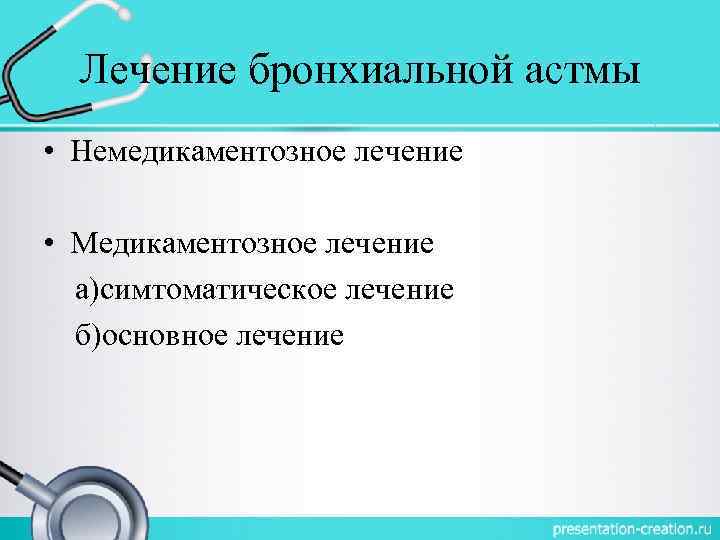 Лечение бронхиальной астмы

• Немедикаментозное лечение

• Медикаментозное лечение
а)симтоматическое лечение
б)основное лечение

presentation-creation.ru